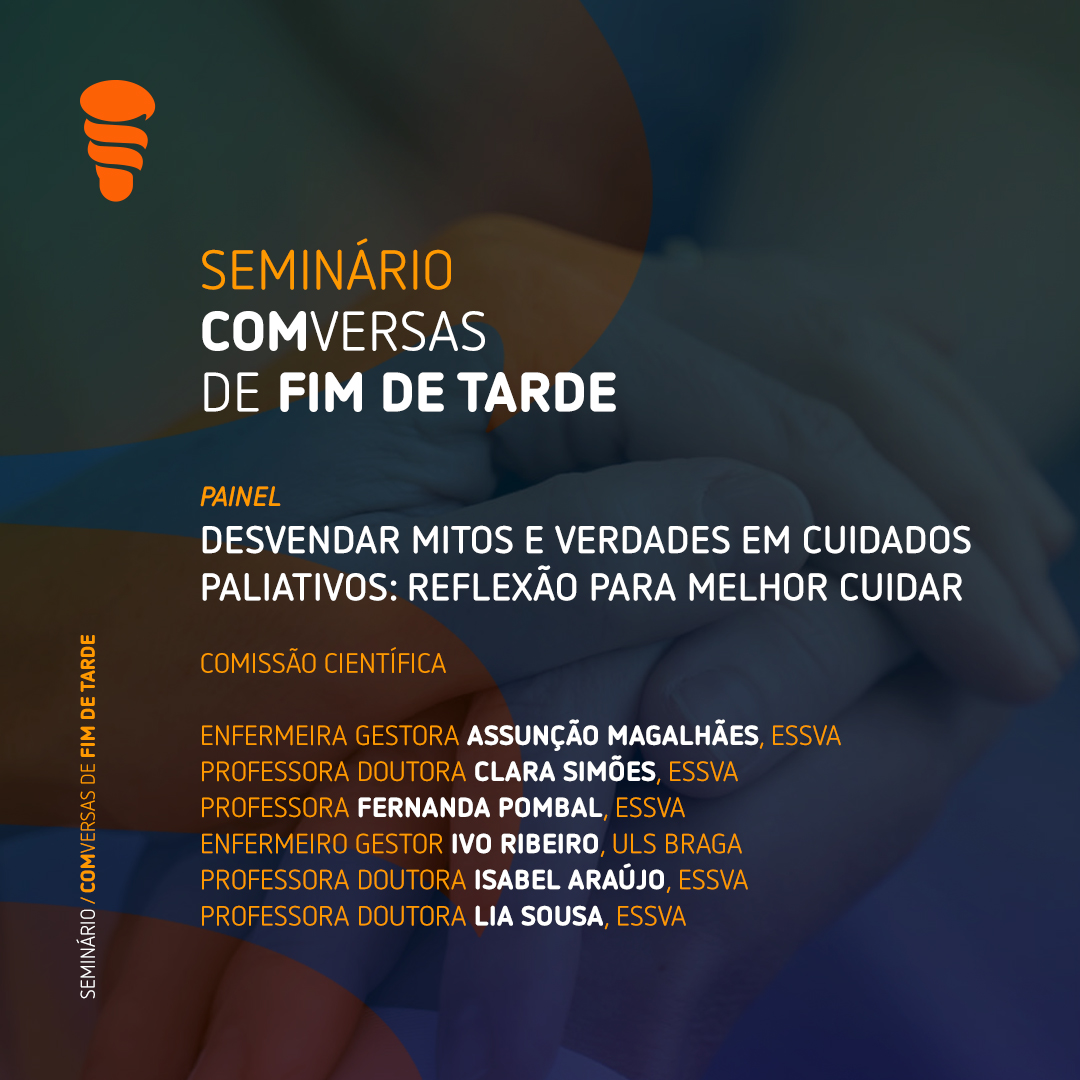 SEMINÁRIO
COMVERSAS
DE FIM DE TARDE

PAINEL
DESVENDAR MITOS E VERDADES EM CUIDADOS PALIATIVOS: REFLEXÃO PARA MELHOR CUIDAR

COMISSÃO CIENTÍFICA

ENFERMEIRA GESTORA ASSUNÇÃO MAGALHÃES, ESSVA
PROFESSORA DOUTORA CLARA SIMÕES, ESSVA
PROFESSORA FERNANDA POMBAL, ESSVA
ENFERMEIRO GESTOR IVO RIBEIRO, ULS BRAGA
PROFESSORA DOUTORA ISABEL ARAÚJO, ESSVA
PROFESSORA DOUTORA LIA SOUSA, ESSVA

SEMINÁRIO / COMVERSAS DE FIM DE TARDE